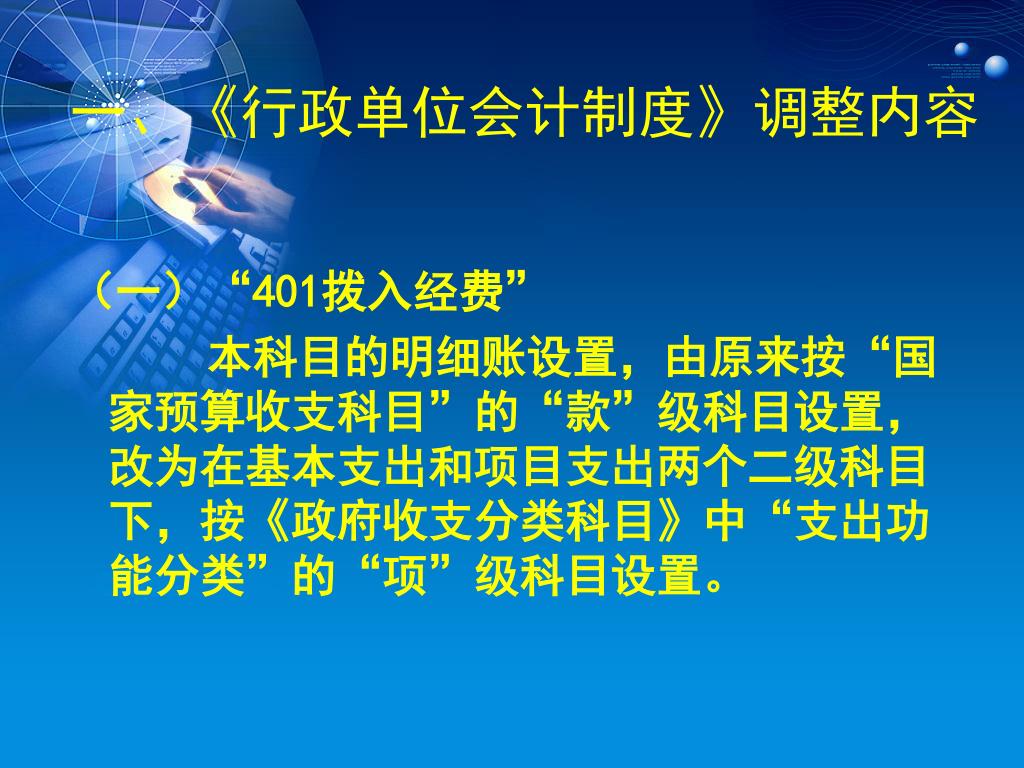 一、《行政单位会计制度》调整内容

（一）“401拨入经费”

本科目的明细账设置，由原来按“国家预算收支科目”的“款”级科目设置，改为在基本支出和项目支出两个二级科目下，按《政府收支分类科目》中“支出功能分类”的“项”级科目设置。